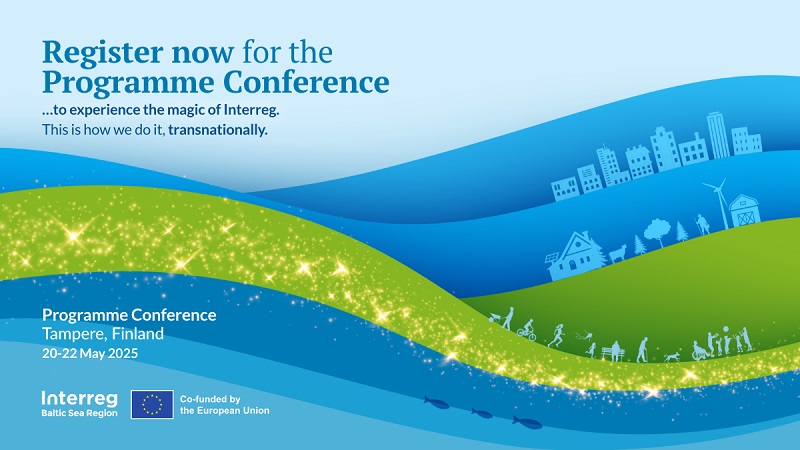 Register now for the Programme Conference
...to experience the magic of Interreg.
This is how we do it, transnationally.

Programme Conference
Tampere, Finland
20-22 May 2025

Interreg
Baltic Sea Region

Co-funded by the European Union